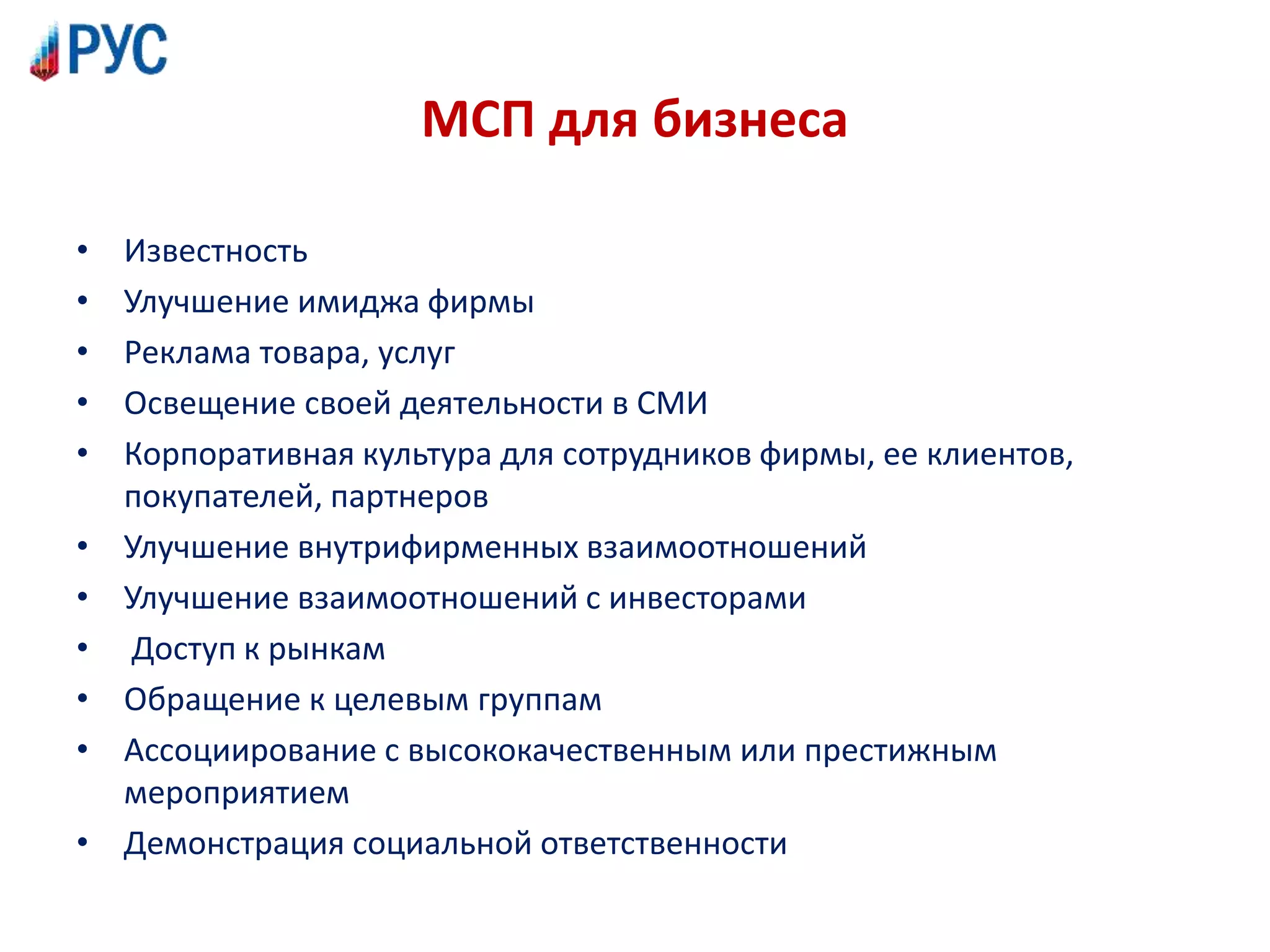 РУС

МСП для бизнеса

• Известность
• Улучшение имиджа фирмы
• Реклама товара, услуг
• Освещение своей деятельности в СМИ
• Корпоративная культура для сотрудников фирмы, ее клиентов, покупателей, партнеров
• Улучшение внутрифирменных взаимоотношений
• Улучшение взаимоотношений с инвесторами
• Доступ к рынкам
• Обращение к целевым группам
• Ассоциирование с высококачественным или престижным мероприятием
• Демонстрация социальной ответственности